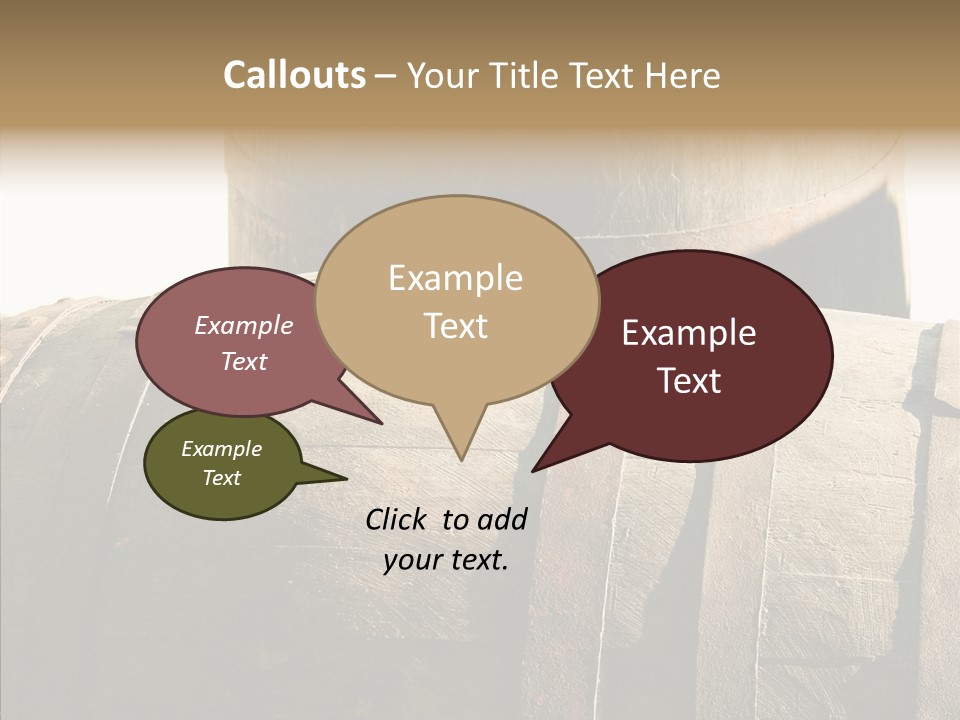 Callouts – Your Title Text Here

Example Text

Example Text

Example Text

Example Text

Click to add your text.